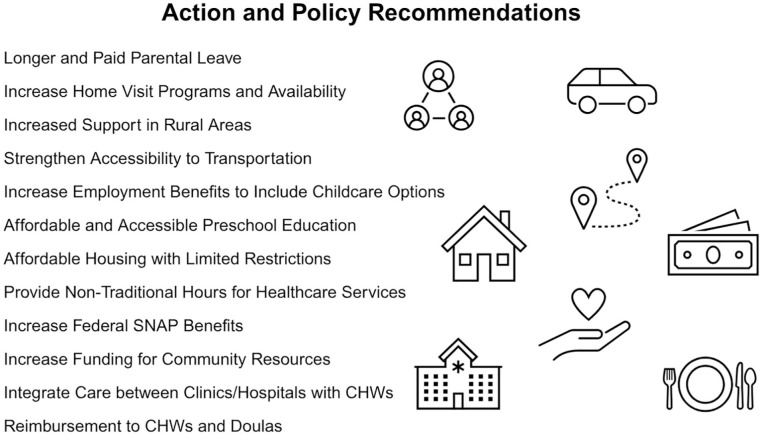 Action and Policy Recommendations

Longer and Paid Parental Leave

Increase Home Visit Programs and Availability

Increased Support in Rural Areas

Strengthen Accessibility to Transportation

Increase Employment Benefits to Include Childcare Options

Affordable and Accessible Preschool Education

Affordable Housing with Limited Restrictions

Provide Non-Traditional Hours for Healthcare Services

Increase Federal SNAP Benefits

Increase Funding for Community Resources

Integrate Care between Clinics/Hospitals with CHWs

Reimbursement to CHWs and Doulas